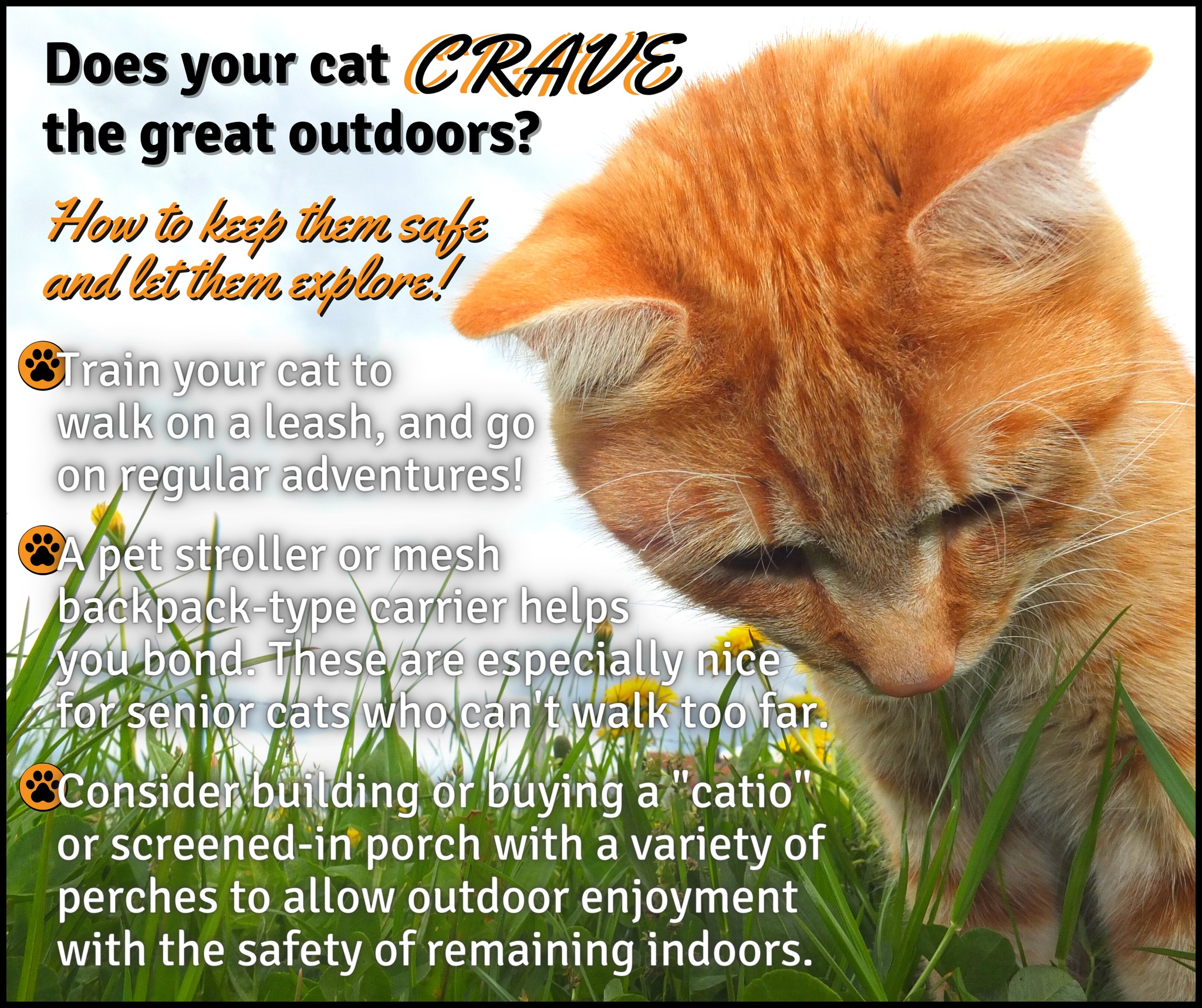 Does your cat CRAVE the great outdoors?

How to keep them safe and let them explore!

Train your cat to walk on a leash, and go on regular adventures!

A pet stroller or mesh backpack-type carrier helps you bond. These are especially nice for senior cats who can't walk too far.

Consider building or buying a "catio" or screened-in porch with a variety of perches to allow outdoor enjoyment with the safety of remaining indoors.